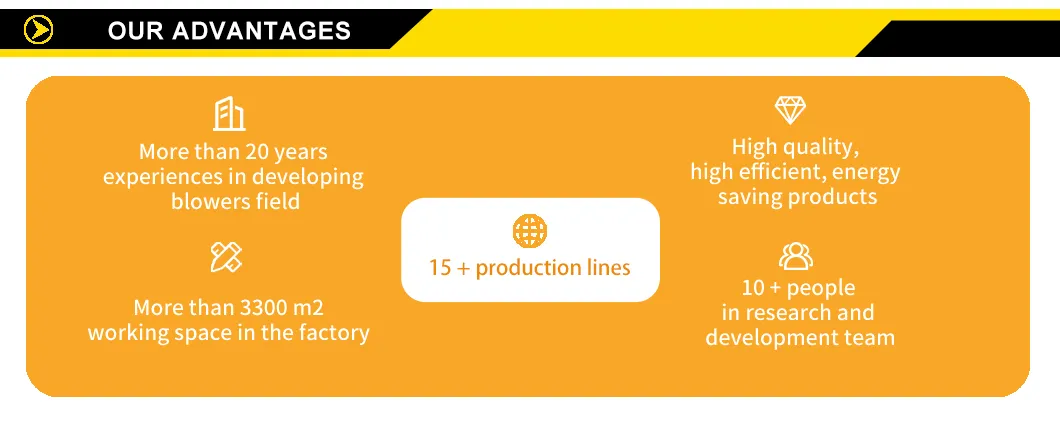 OUR ADVANTAGES

More than 20 years experiences in developing blowers field

More than 3300 m2 working space in the factory

15 + production lines

High quality, high efficient, energy saving products

10 + people in research and development team